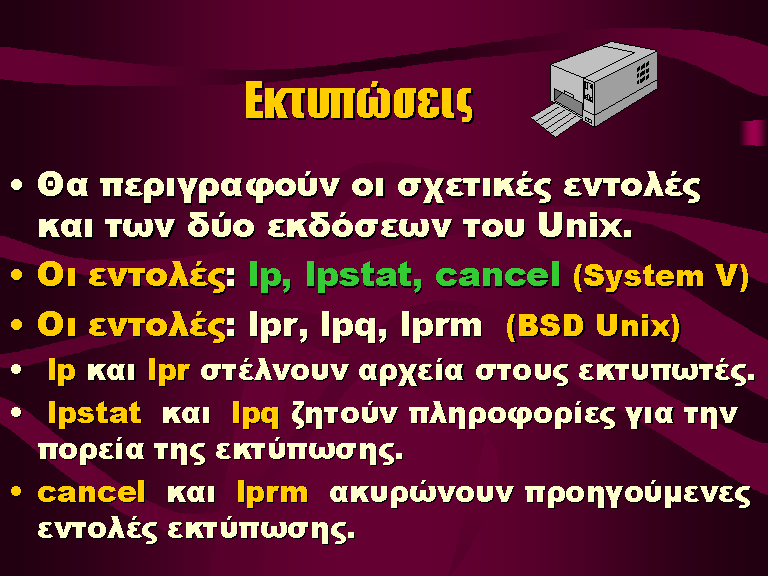 Εκτυπώσεις

• Θα περιγραφούν οι σχετικές εντολές και των δύο εκδόσεων του Unix.
• Οι εντολές: lp, lpstat, cancel (System V)
• Οι εντολές: lpr, lpq, lprm (BSD Unix)
• lp και lpr στέλνουν αρχεία στους εκτυπωτές.
• lpstat και lpq ζητούν πληροφορίες για την πορεία της εκτύπωσης.
• cancel και lprm ακυρώνουν προηγούμενες εντολές εκτύπωσης.